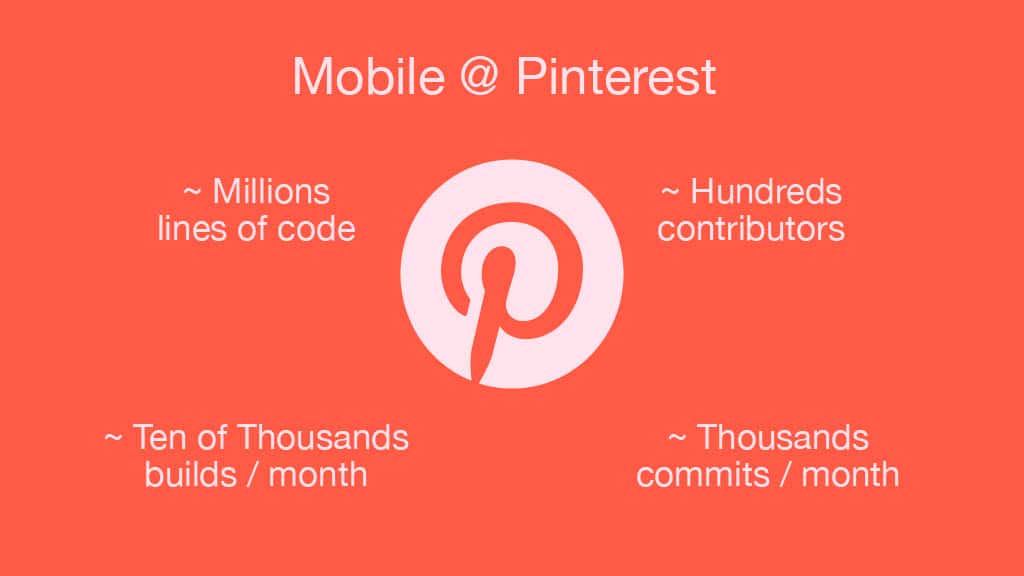 Mobile @ Pinterest

~ Millions
lines of code

~ Hundreds
contributors

~ Ten of Thousands
builds / month

~ Thousands
commits / month